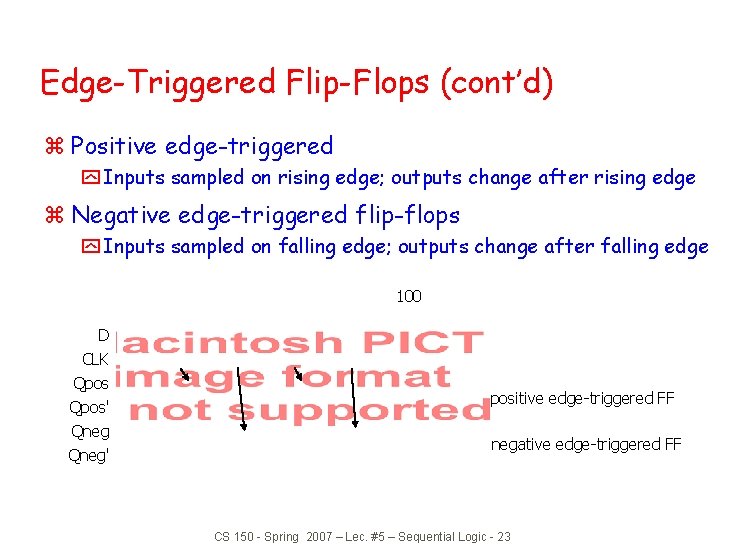 Edge-Triggered Flip-Flops (cont'd)

⌘ Positive edge-triggered

Inputs sampled on rising edge; outputs change after rising edge

⌘ Negative edge-triggered flip-flops

Inputs sampled on falling edge; outputs change after falling edge

100

D
CLK
Qpos
Qpos'
Qneg
Qneg'

acintosh PICT
image format
not supported

positive edge-triggered FF

negative edge-triggered FF

CS 150 - Spring 2007 – Lec. #5 – Sequential Logic - 23